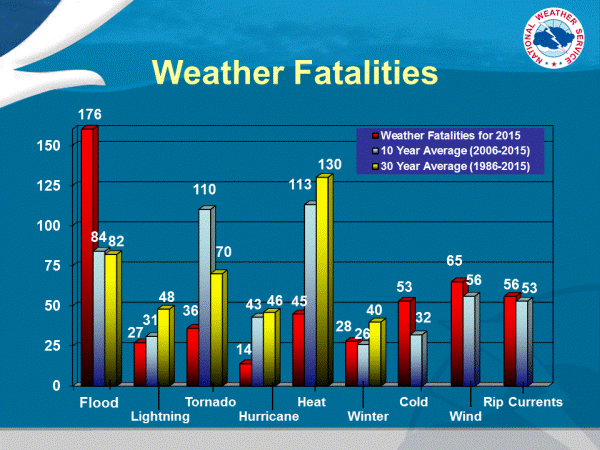 NATIONAL WEATHER SERVICE

Weather Fatalities

Weather Fatalities for 2015
10 Year Average (2006-2015)
30 Year Average (1986-2015)

150
125
100
75
50
25
0

176
84
82
27
31
48
36
110
70
14
43
46
45
113
130
28
26
40
53
32
65
56
56
53

Flood
Lightning
Tornado
Hurricane
Heat
Winter
Cold
Wind
Rip Currents